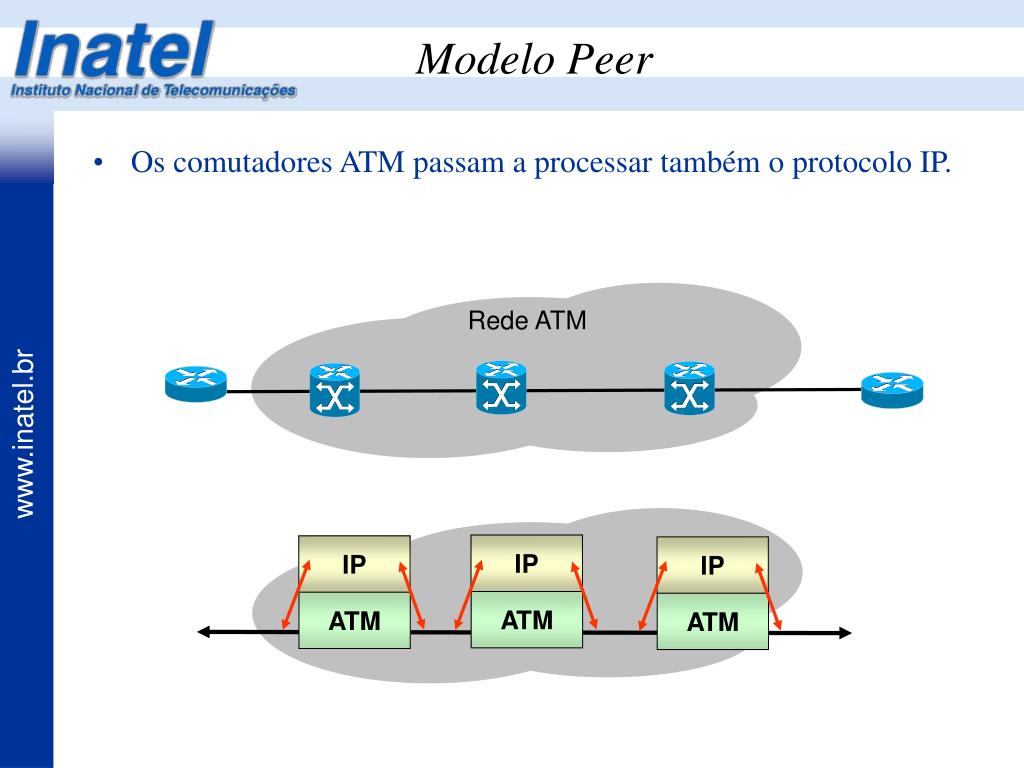 Inatel
Instituto Nacional de Telecomunicações

Modelo Peer

www.inatel.br

• Os comutadores ATM passam a processar também o protocolo IP.

Rede ATM

IP
ATM

IP
ATM

IP
ATM